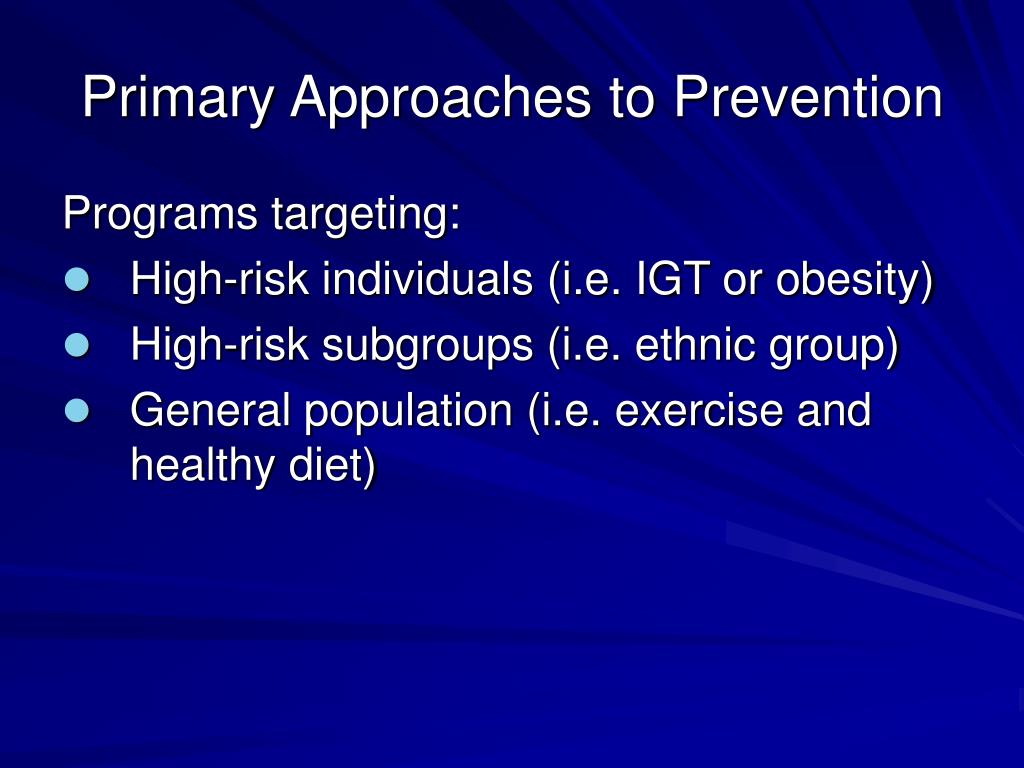 Primary Approaches to Prevention

Programs targeting:

- High-risk individuals (i.e. IGT or obesity)
- High-risk subgroups (i.e. ethnic group)
- General population (i.e. exercise and healthy diet)